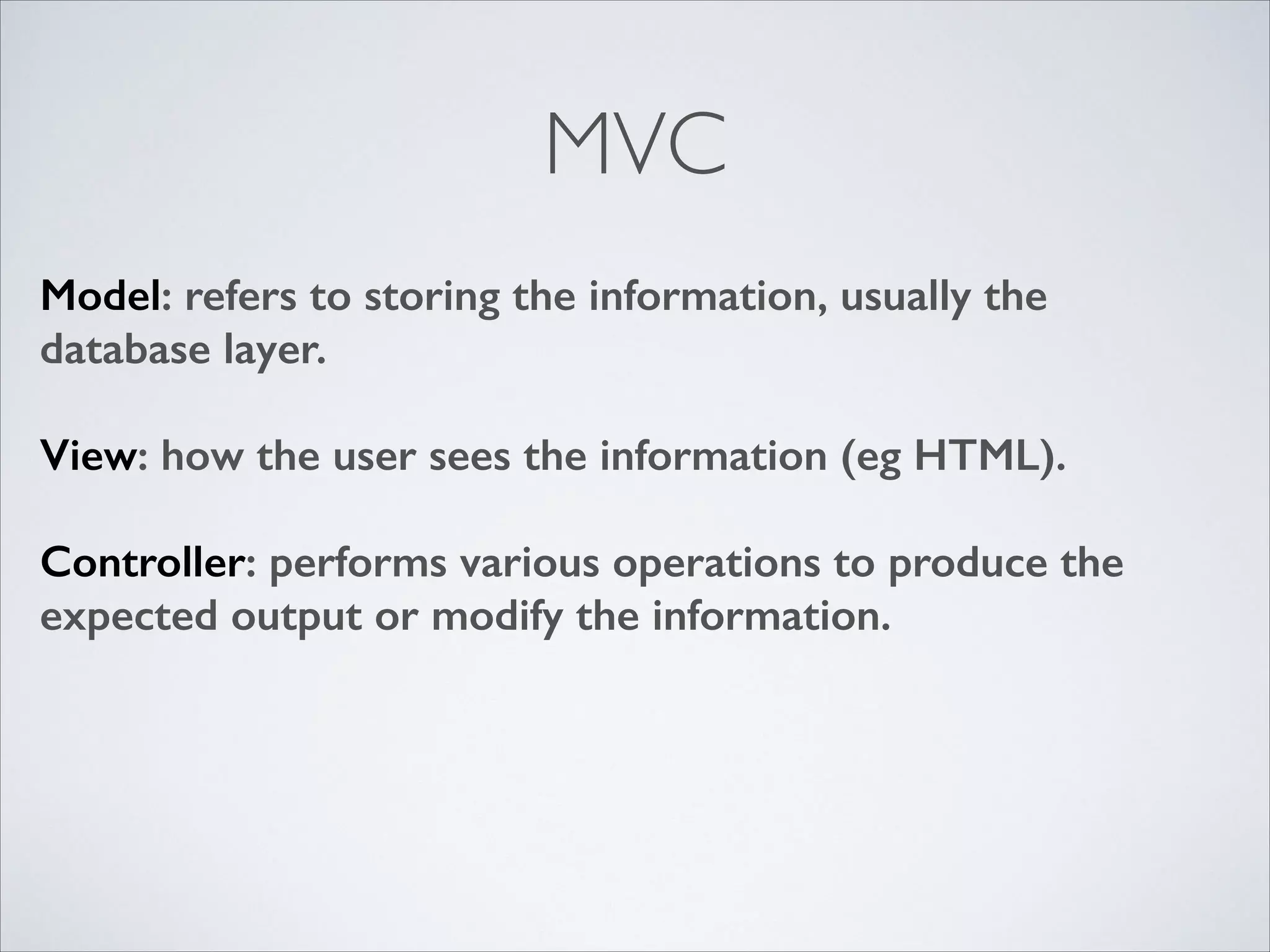 MVC

Model: refers to storing the information, usually the database layer.

View: how the user sees the information (eg HTML).

Controller: performs various operations to produce the expected output or modify the information.